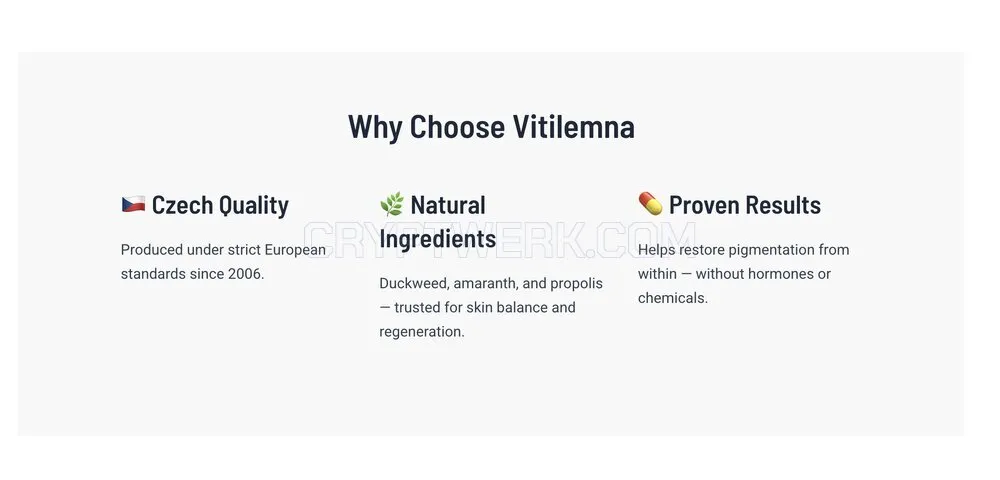 Why Choose Vitilemna

🇨🇿 Czech Quality

Produced under strict European standards since 2006.

🌿 Natural Ingredients

Duckweed, amaranth, and propolis — trusted for skin balance and regeneration.

💊 Proven Results

Helps restore pigmentation from within — without hormones or chemicals.

CRYPTWERK.COM